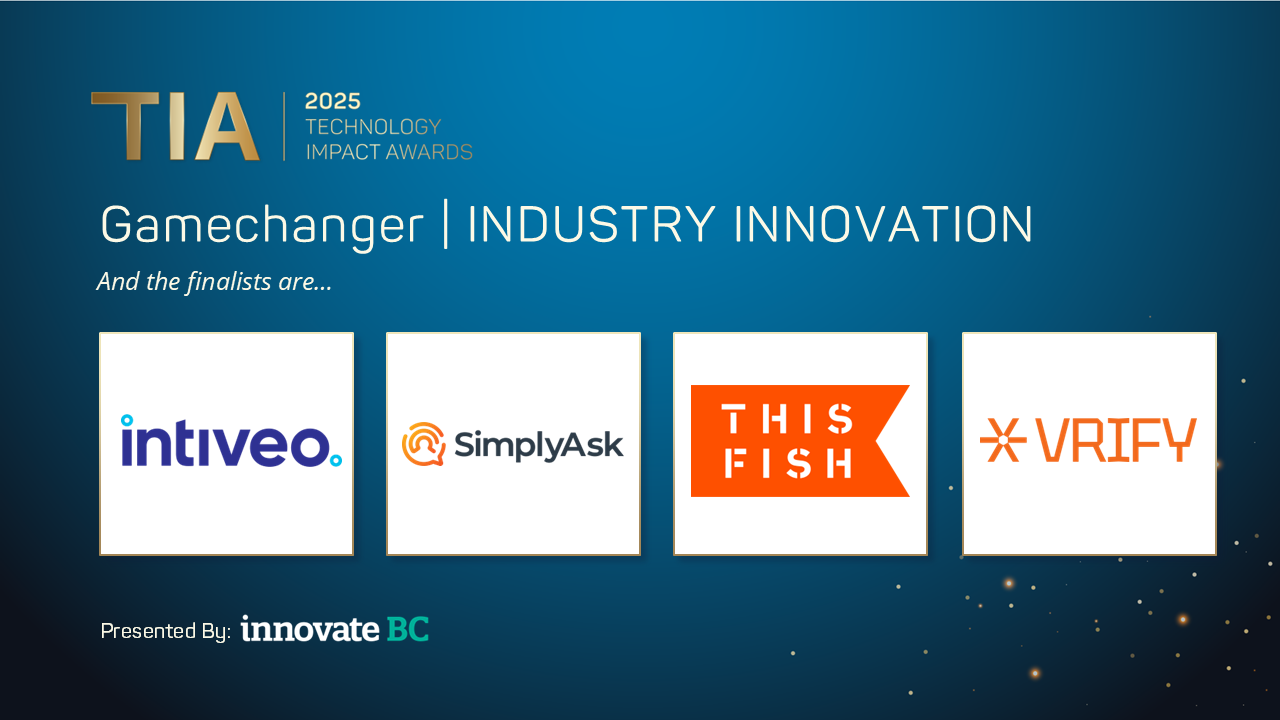 TIA | 2025 TECHNOLOGY IMPACT AWARDS

Gamechanger | INDUSTRY INNOVATION

And the finalists are...

intiveo.

SimplyAsk

THIS FISH

VRIFY

Presented By: innovate BC